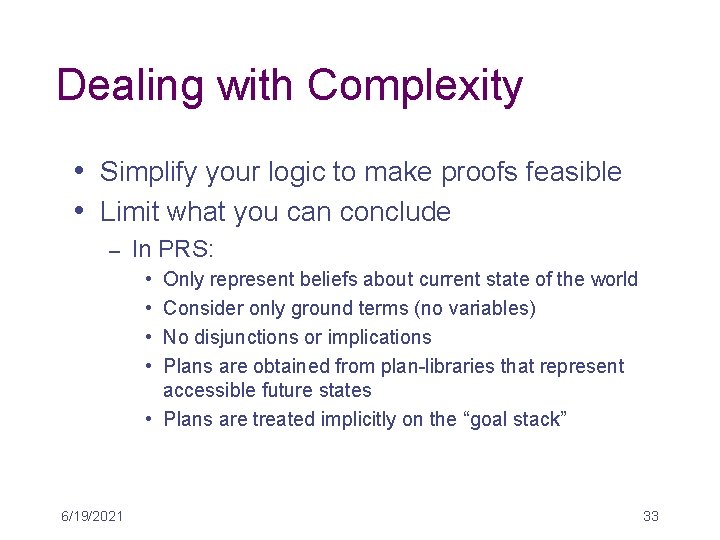 Dealing with Complexity

• Simplify your logic to make proofs feasible
• Limit what you can conclude
– In PRS:
• Only represent beliefs about current state of the world
• Consider only ground terms (no variables)
• No disjunctions or implications
• Plans are obtained from plan-libraries that represent accessible future states
• Plans are treated implicitly on the “goal stack”

6/19/2021

33